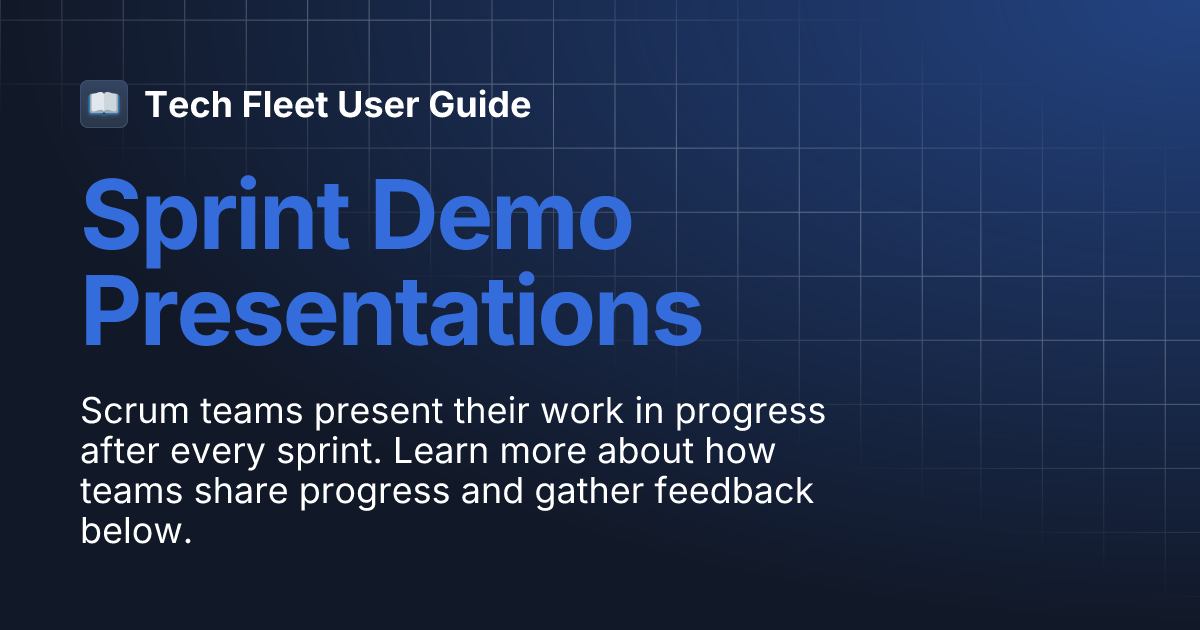 Tech Fleet User Guide

Sprint Demo Presentations

Scrum teams present their work in progress after every sprint. Learn more about how teams share progress and gather feedback below.